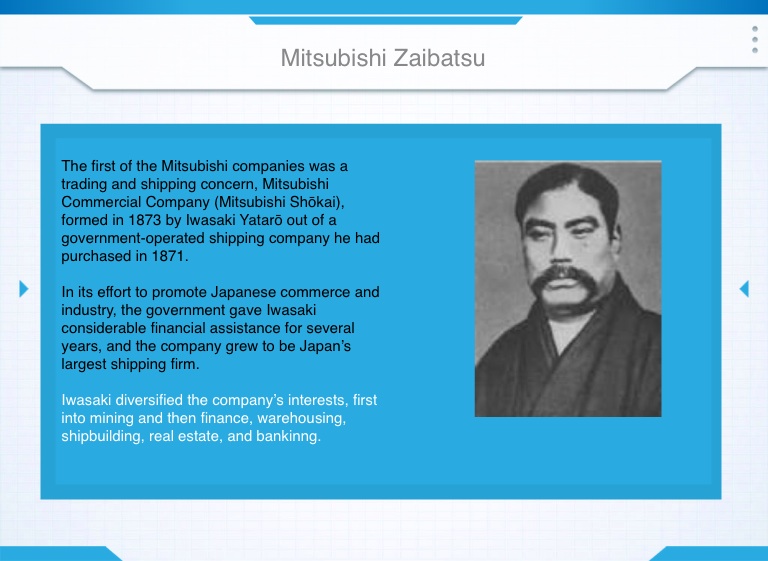 Mitsubishi Zaibatsu

The first of the Mitsubishi companies was a trading and shipping concern, Mitsubishi Commercial Company (Mitsubishi Shōkai), formed in 1873 by Iwasaki Yatarō out of a government-operated shipping company he had purchased in 1871.

In its effort to promote Japanese commerce and industry, the government gave Iwasaki considerable financial assistance for several years, and the company grew to be Japan's largest shipping firm.

Iwasaki diversified the company's interests, first into mining and then finance, warehousing, shipbuilding, real estate, and bankinng.